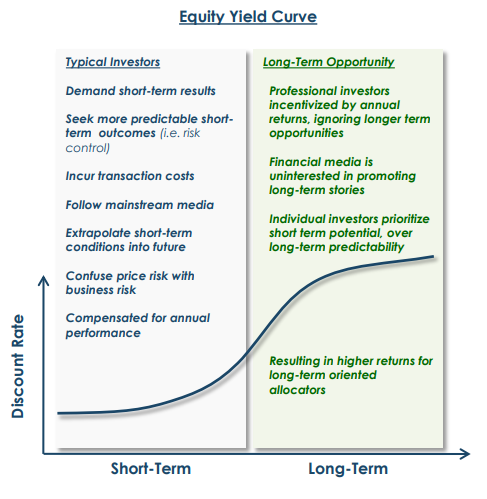 Equity Yield Curve

Typical Investors

Demand short-term results

Seek more predictable short-term outcomes (i.e. risk control)

Incur transaction costs

Follow mainstream media

Extrapolate short-term conditions into future

Confuse price risk with business risk

Compensated for annual performance

Long-Term Opportunity

Professional investors incentivized by annual returns, ignoring longer term opportunities

Financial media is uninterested in promoting long-term stories

Individual investors prioritize short term potential, over long-term predictability

Resulting in higher returns for long-term oriented allocators

Discount Rate

Short-Term

Long-Term